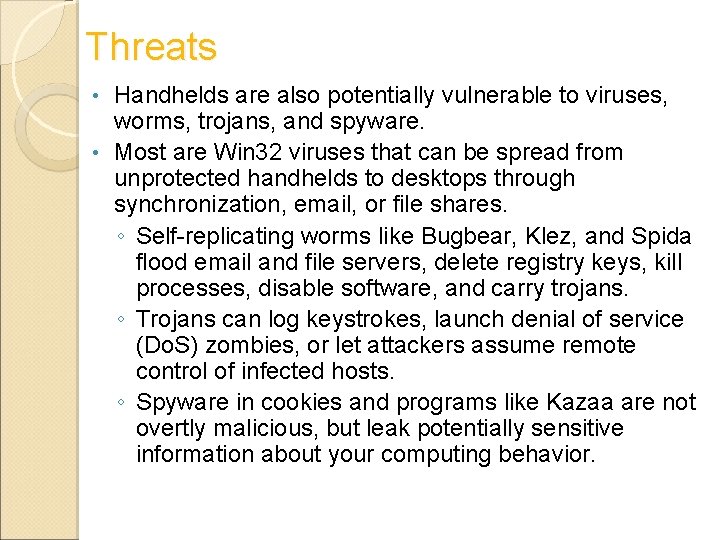 Threats

• Handhelds are also potentially vulnerable to viruses, worms, trojans, and spyware.

• Most are Win32 viruses that can be spread from unprotected handhelds to desktops through synchronization, email, or file shares.

◦ Self-replicating worms like Bugbear, Klez, and Spida flood email and file servers, delete registry keys, kill processes, disable software, and carry trojans.

◦ Trojans can log keystrokes, launch denial of service (DoS) zombies, or let attackers assume remote control of infected hosts.

◦ Spyware in cookies and programs like Kazaa are not overtly malicious, but leak potentially sensitive information about your computing behavior.